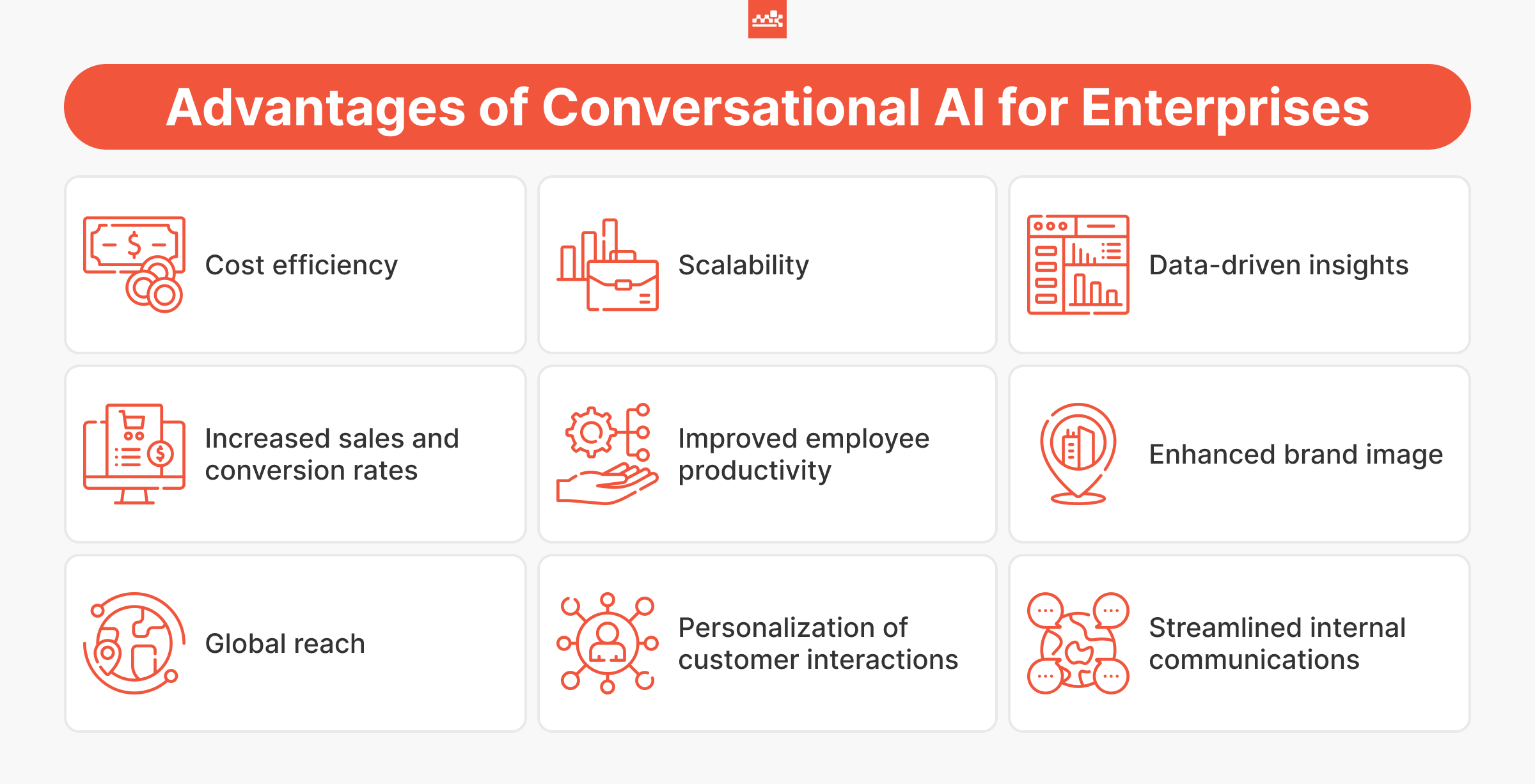 Advantages of Conversational AI for Enterprises

Cost efficiency

Scalability

Data-driven insights

Increased sales and conversion rates

Improved employee productivity

Enhanced brand image

Global reach

Personalization of customer interactions

Streamlined internal communications